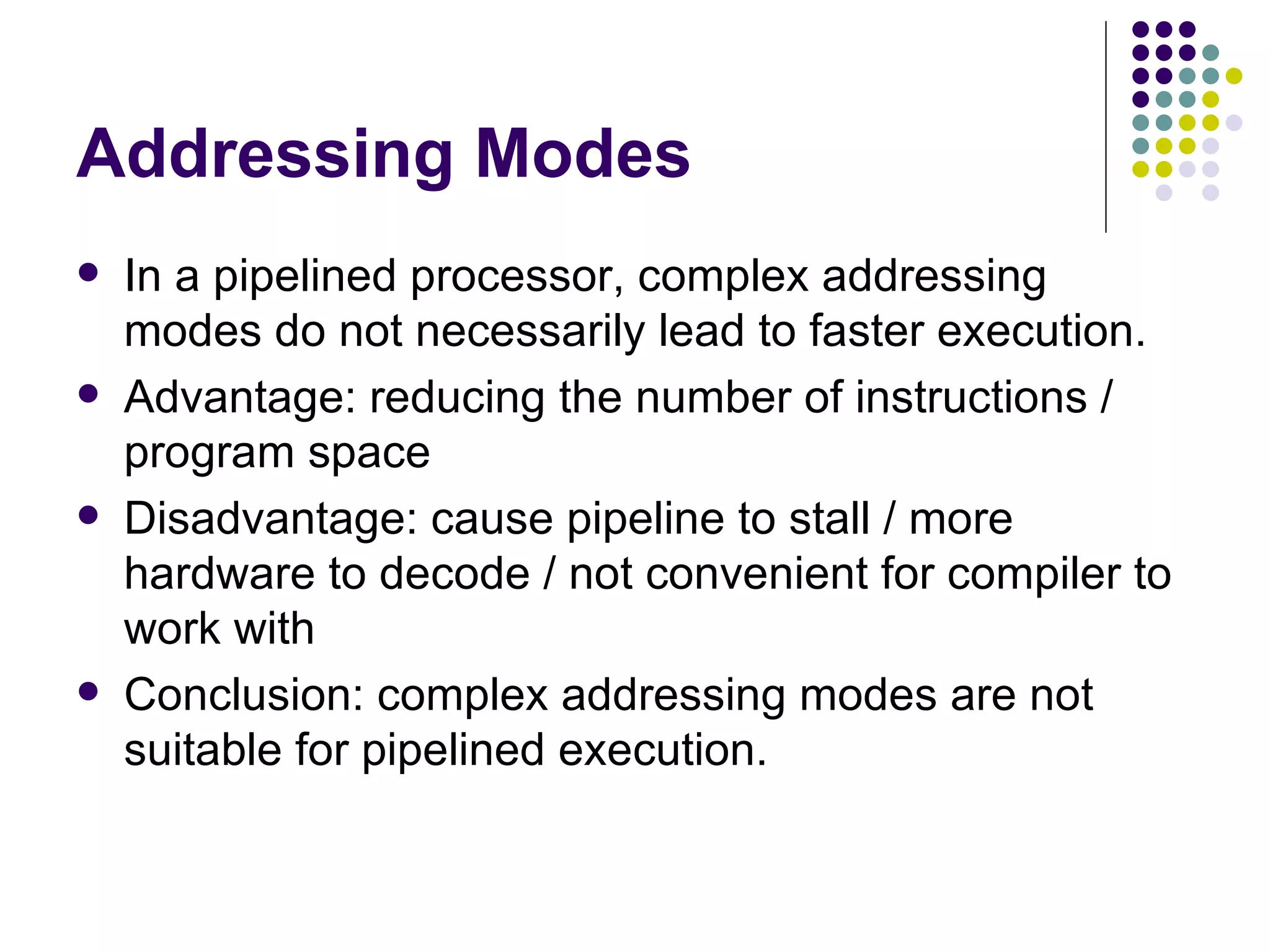 Addressing Modes

- In a pipelined processor, complex addressing modes do not necessarily lead to faster execution.
- Advantage: reducing the number of instructions / program space
- Disadvantage: cause pipeline to stall / more hardware to decode / not convenient for compiler to work with
- Conclusion: complex addressing modes are not suitable for pipelined execution.